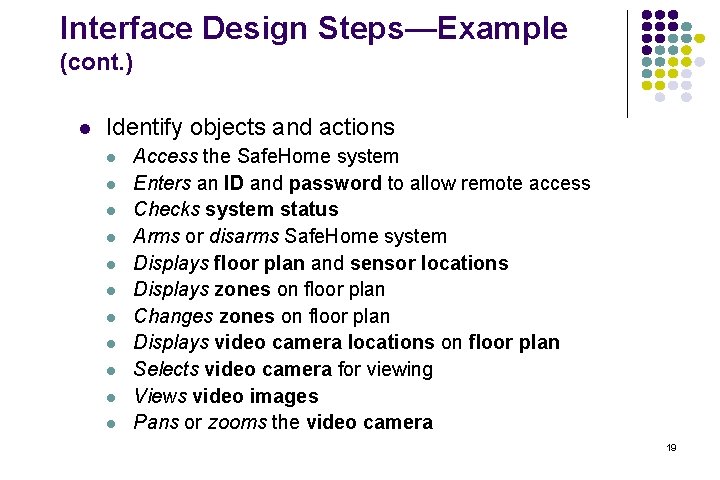 Interface Design Steps—Example (cont.)

- Identify objects and actions
  - Access the SafeHome system
  - Enters an ID and password to allow remote access
  - Checks system status
  - Arms or disarms SafeHome system
  - Displays floor plan and sensor locations
  - Displays zones on floor plan
  - Changes zones on floor plan
  - Displays video camera locations on floor plan
  - Selects video camera for viewing
  - Views video images
  - Pans or zooms the video camera

19